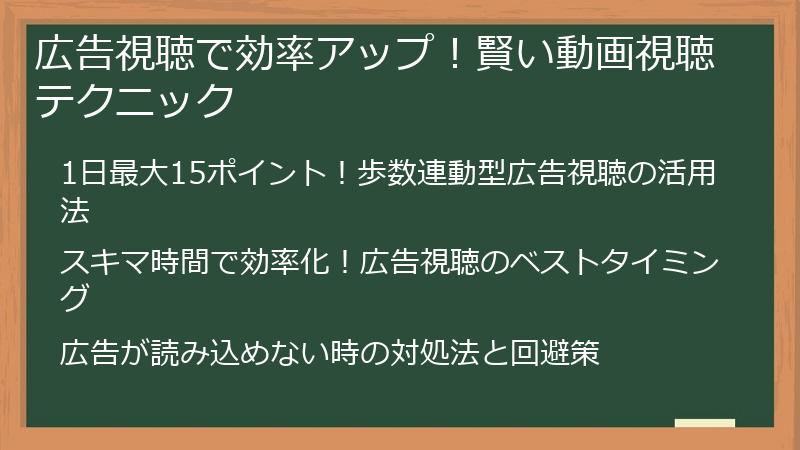 広告視聴で効率アップ！賢い動画視聴テクニック

1日最大15ポイント！歩数連動型広告視聴の活用法

スキマ時間で効率化！広告視聴のベストタイミング

広告が読み込めない時の対処法と回避策